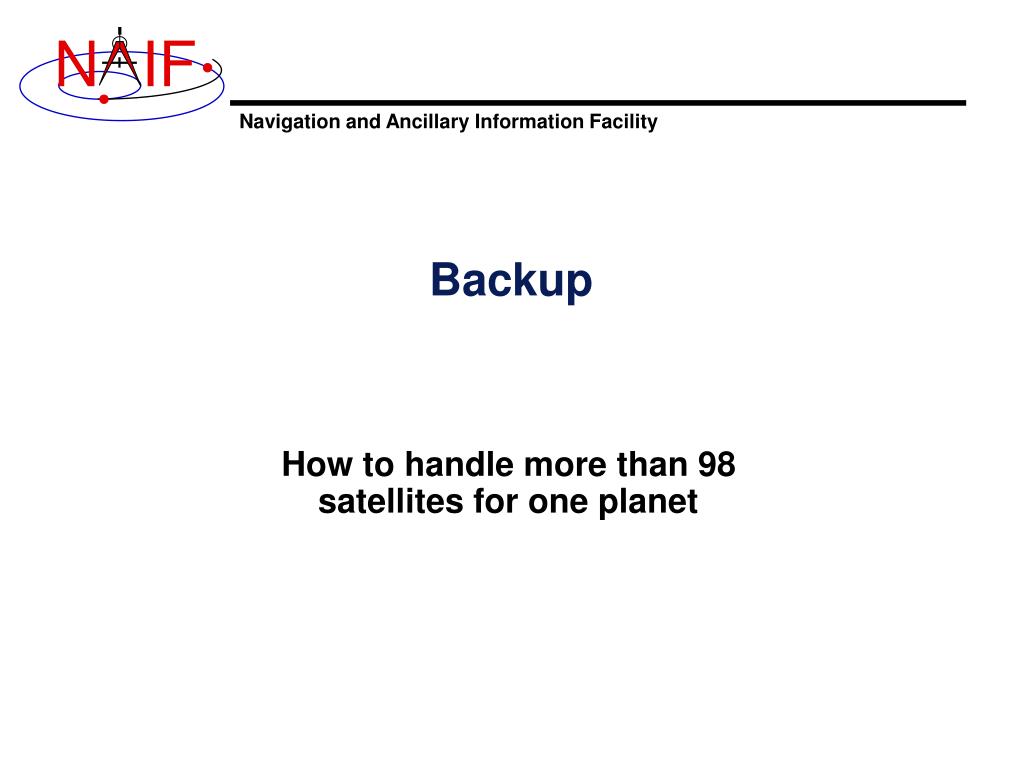 NAIF

Navigation and Ancillary Information Facility

Backup

How to handle more than 98 satellites for one planet